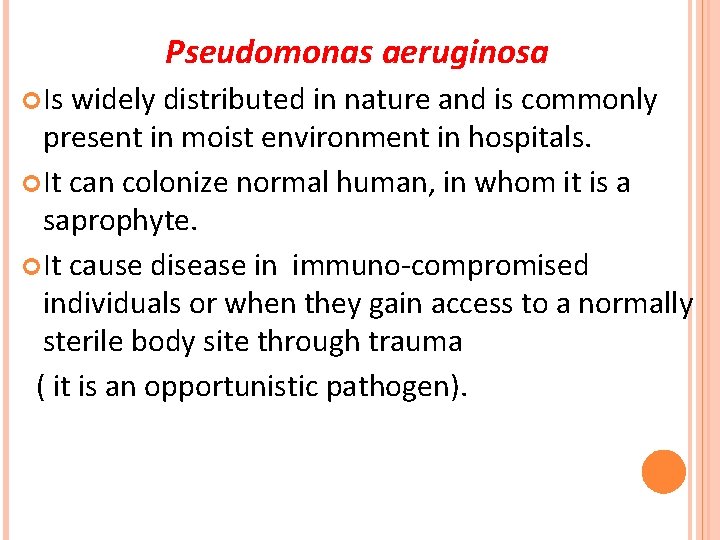 Pseudomonas aeruginosa

Is widely distributed in nature and is commonly present in moist environment in hospitals.

It can colonize normal human, in whom it is a saprophyte.

It cause disease in immuno-compromised individuals or when they gain access to a normally sterile body site through trauma

( it is an opportunistic pathogen).